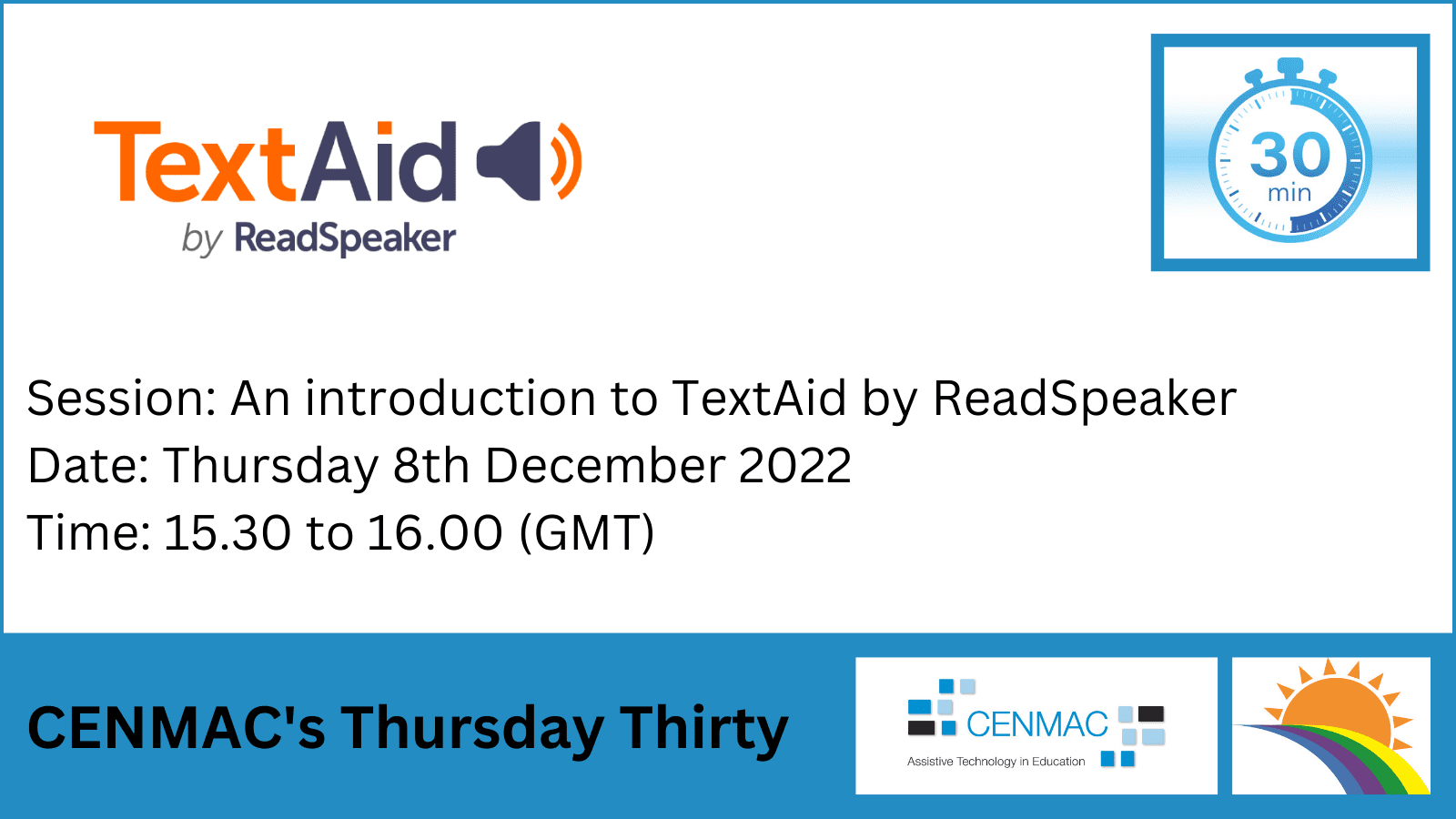 TextAid
by ReadSpeaker

30
min

Session: An introduction to TextAid by ReadSpeaker
Date: Thursday 8th December 2022
Time: 15.30 to 16.00 (GMT)

CENMAC's Thursday Thirty

CENMAC
Assistive Technology in Education